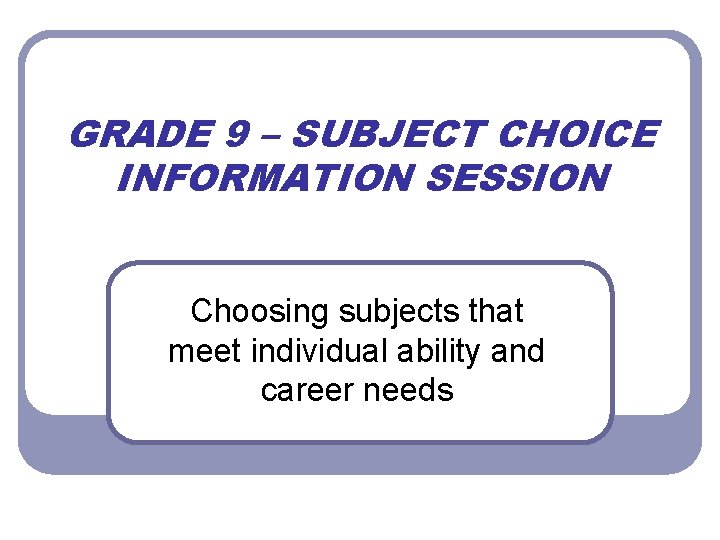 GRADE 9 – SUBJECT CHOICE INFORMATION SESSION

Choosing subjects that meet individual ability and career needs